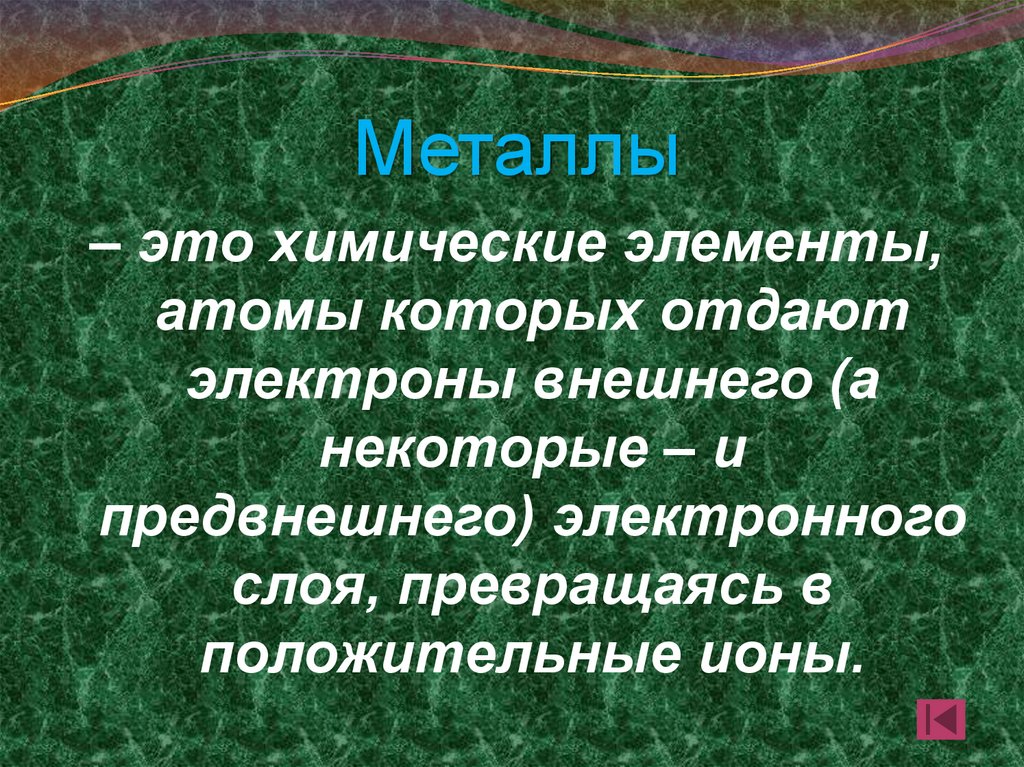 Металлы

– это химические элементы, атомы которых отдают электроны внешнего (а некоторые – и предвнешнего) электронного слоя, превращаясь в положительные ионы.